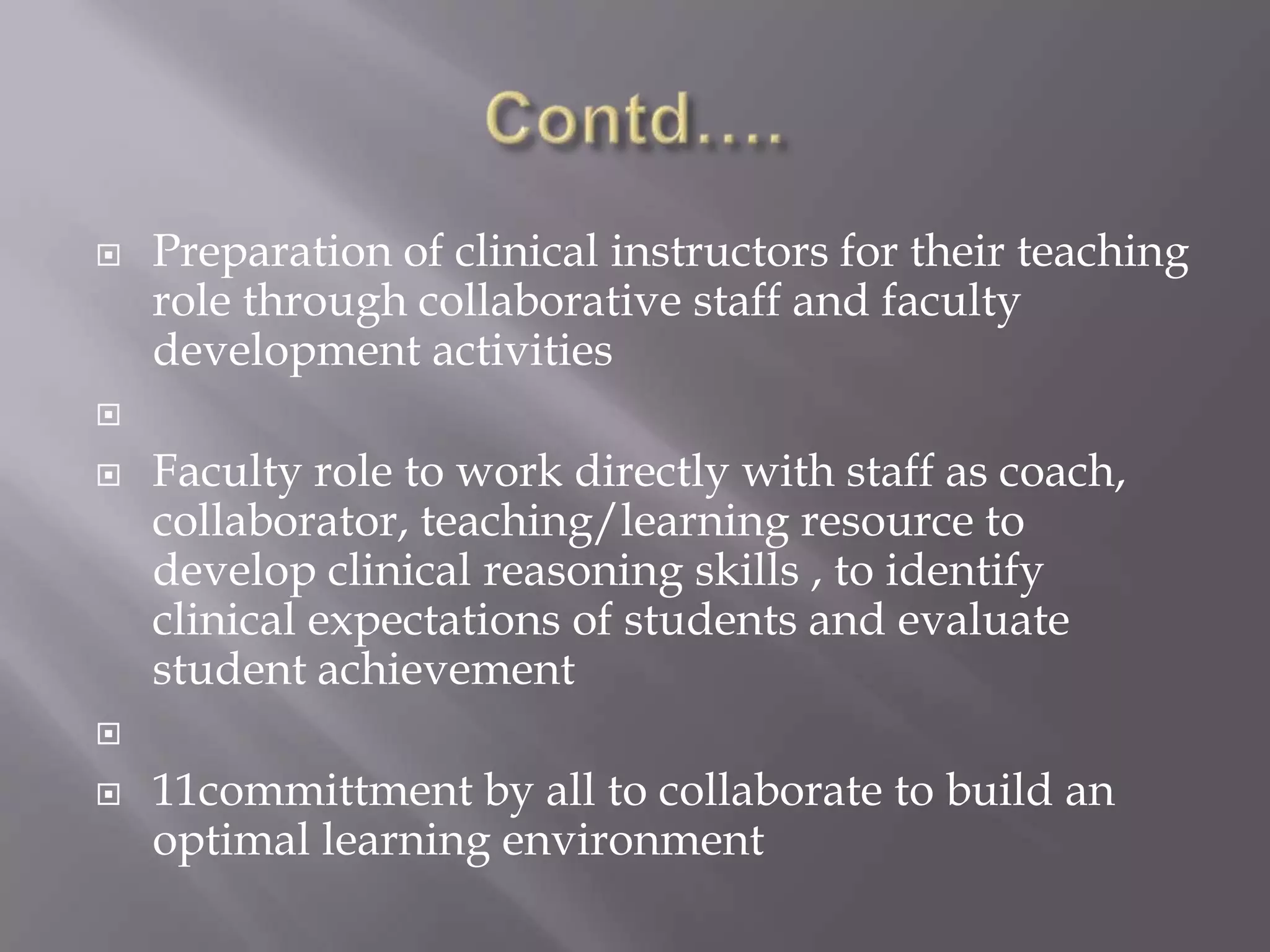 Contd….

Preparation of clinical instructors for their teaching role through collaborative staff and faculty development activities

Faculty role to work directly with staff as coach, collaborator, teaching/learning resource to develop clinical reasoning skills , to identify clinical expectations of students and evaluate student achievement

11committment by all to collaborate to build an optimal learning environment